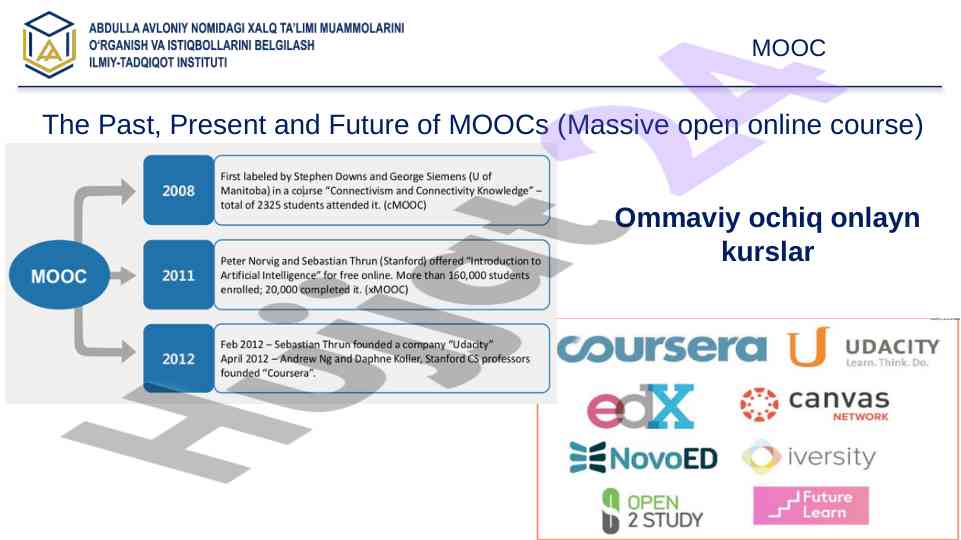 ABDULLA AVLONIY NOMIDAGI XALQ TA'LIMI MUAMMOLARINI O'RGANISH VA ISTIQBOLLARINI BELGILASH ILMIY-TADQIQOT INSTITUTI

MOOC

The Past, Present and Future of MOOCs (Massive open online course)

MOOC

2008
First labeled by Stephen Downs and George Siemens (U of Manitoba) in a course "Connectivism and Connectivity Knowledge" – total of 2325 students attended it. (cMOOC)

2011
Peter Norvig and Sebastian Thrun (Stanford) offered "Introduction to Artificial Intelligence" for free online. More than 160,000 students enrolled; 20,000 completed it. (xMOOC)

2012
Feb 2012 – Sebastian Thrun founded a company "Udacity"
April 2012 – Andrew Ng and Daphne Koller, Stanford CS professors founded "Coursera".

Ommaviy ochiq onlayn kurslar

coursera
UDACITY
Learn. Think. Do.
edX
canvas
NETWORK
NovoED
iversity
OPEN 2 STUDY
Future Learn

Hujjat 24